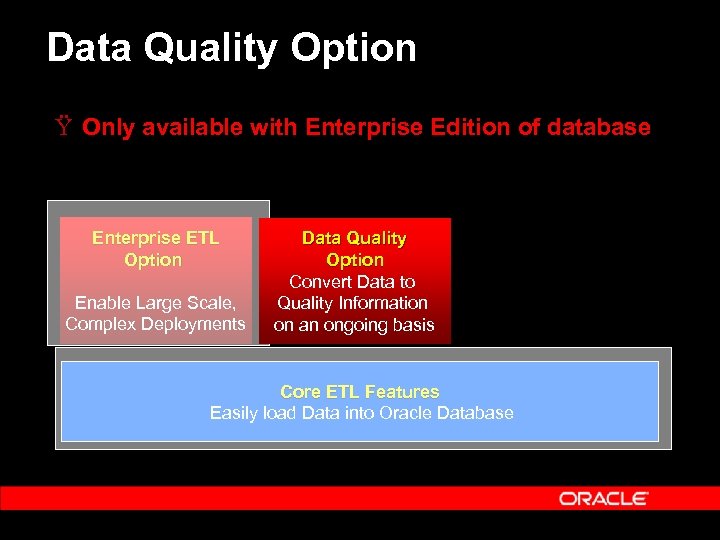 Data Quality Option

Ÿ Only available with Enterprise Edition of database

Enterprise ETL Option

Enable Large Scale, Complex Deployments

Data Quality Option
Convert Data to Quality Information on an ongoing basis

Core ETL Features
Easily load Data into Oracle Database

ORACLE